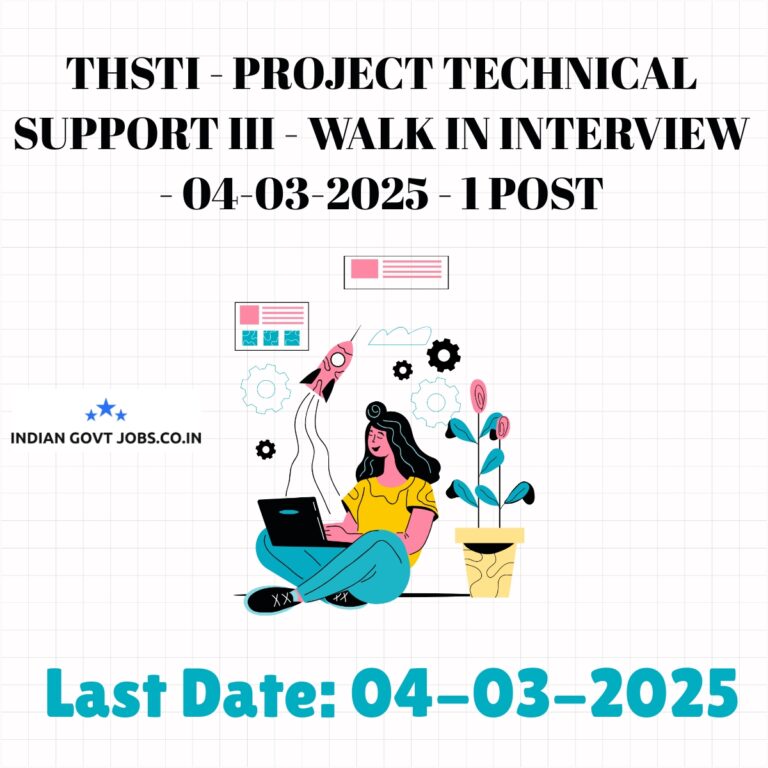 THSTI - PROJECT TECHNICAL SUPPORT III - WALK IN INTERVIEW - 04-03-2025 - 1 POST

INDIAN GOVT JOBS.CO.IN

Last Date: 04-03-2025